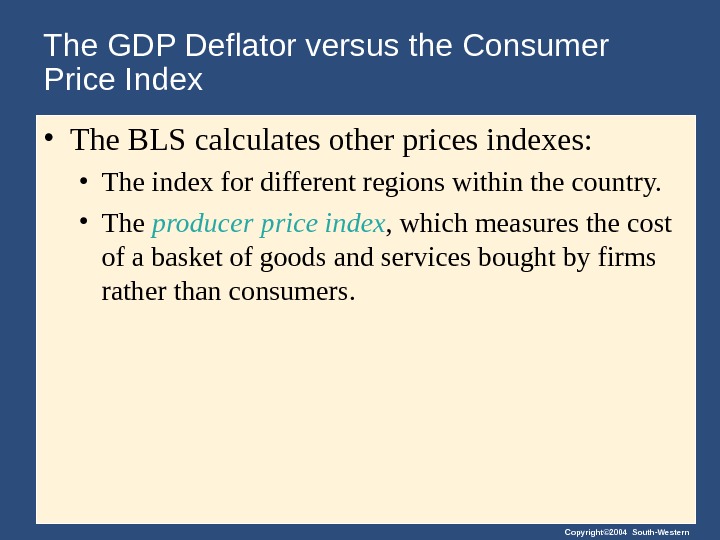 The GDP Deflator versus the Consumer Price Index

• The BLS calculates other prices indexes:

• The index for different regions within the country.

• The producer price index, which measures the cost of a basket of goods and services bought by firms rather than consumers.

Copyright©2004 South-Western